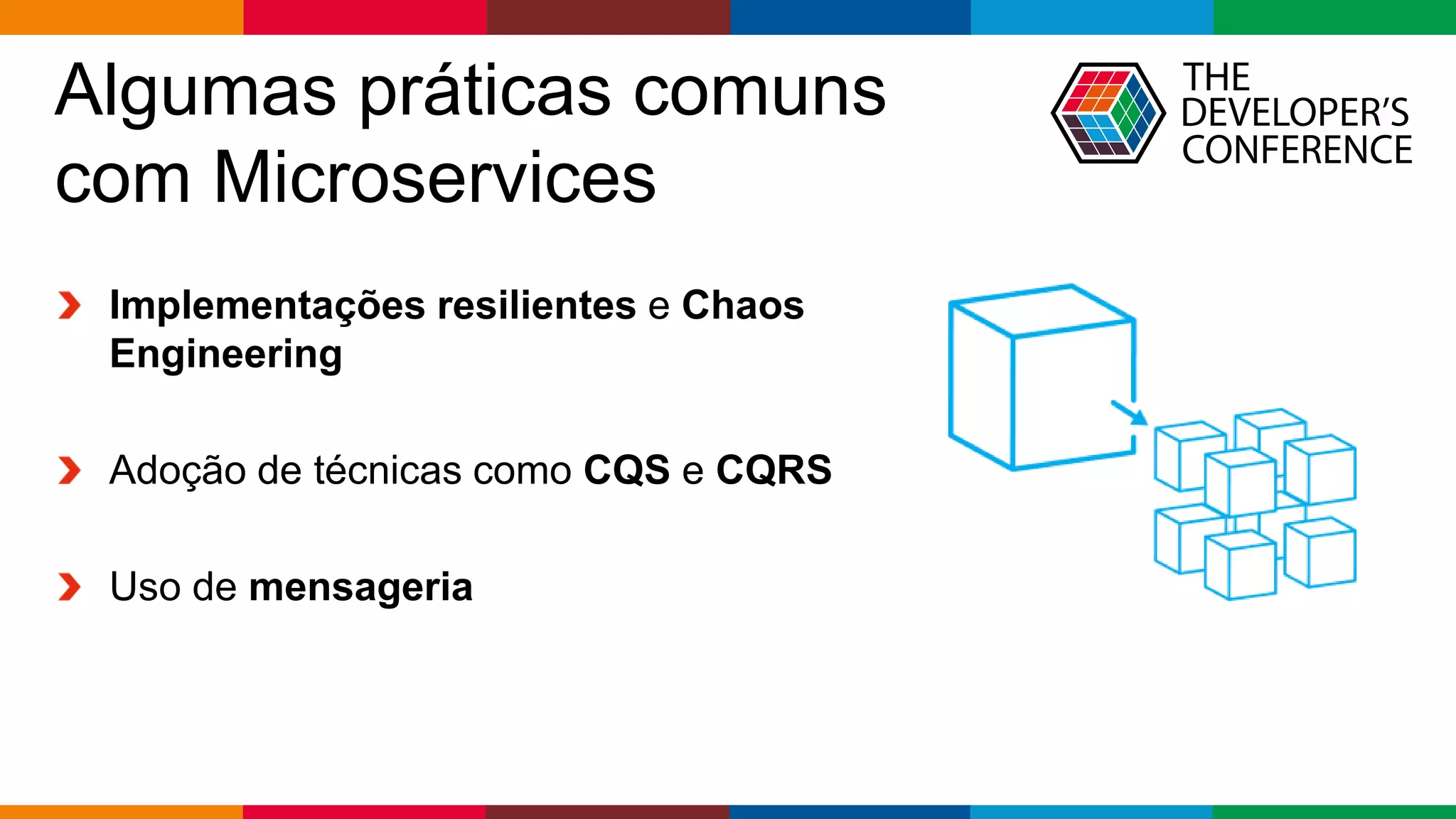 Algumas práticas comuns com Microservices

THE DEVELOPER'S CONFERENCE

Implementações resilientes e Chaos Engineering

Adoção de técnicas como CQS e CQRS

Uso de mensageria